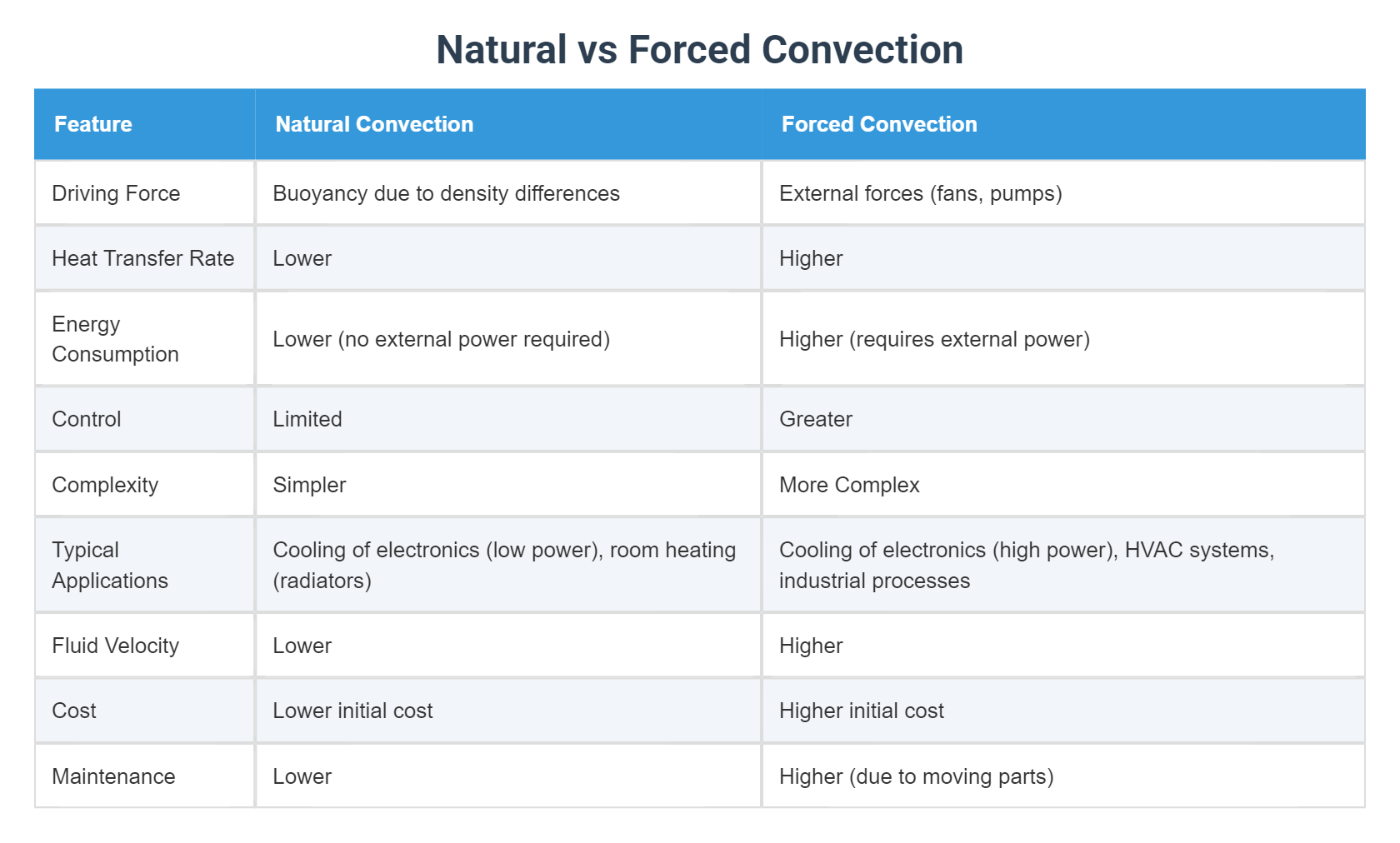 Natural vs Forced Convection

| Feature | Natural Convection | Forced Convection |
|---|---|---|
| Driving Force | Buoyancy due to density differences | External forces (fans, pumps) |
| Heat Transfer Rate | Lower | Higher |
| Energy Consumption | Lower (no external power required) | Higher (requires external power) |
| Control | Limited | Greater |
| Complexity | Simpler | More Complex |
| Typical Applications | Cooling of electronics (low power), room heating (radiators) | Cooling of electronics (high power), HVAC systems, industrial processes |
| Fluid Velocity | Lower | Higher |
| Cost | Lower initial cost | Higher initial cost |
| Maintenance | Lower | Higher (due to moving parts) |